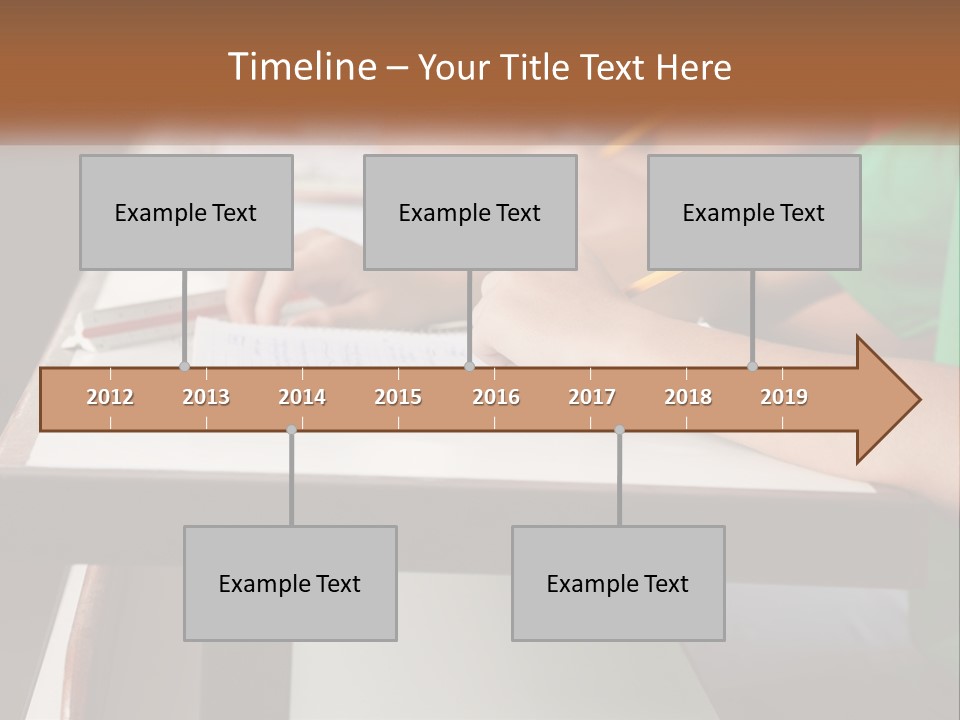 Timeline – Your Title Text Here

Example Text

Example Text

Example Text

2012 2013 2014 2015 2016 2017 2018 2019

Example Text

Example Text